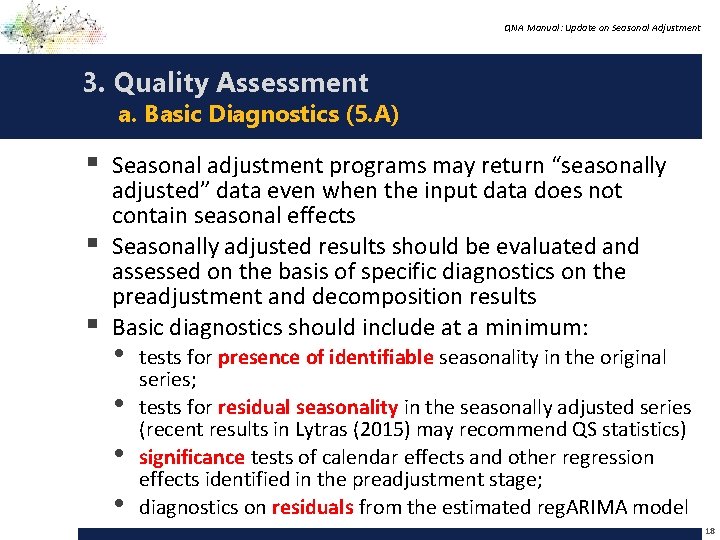 QNA Manual: Update on Seasonal Adjustment

3. Quality Assessment
a. Basic Diagnostics (5.A)

▪ Seasonal adjustment programs may return “seasonally adjusted” data even when the input data does not contain seasonal effects
▪ Seasonally adjusted results should be evaluated and assessed on the basis of specific diagnostics on the preadjustment and decomposition results
▪ Basic diagnostics should include at a minimum:
• tests for presence of identifiable seasonality in the original series;
• tests for residual seasonality in the seasonally adjusted series (recent results in Lytras (2015) may recommend QS statistics)
• significance tests of calendar effects and other regression effects identified in the preadjustment stage;
• diagnostics on residuals from the estimated regARIMA model

18